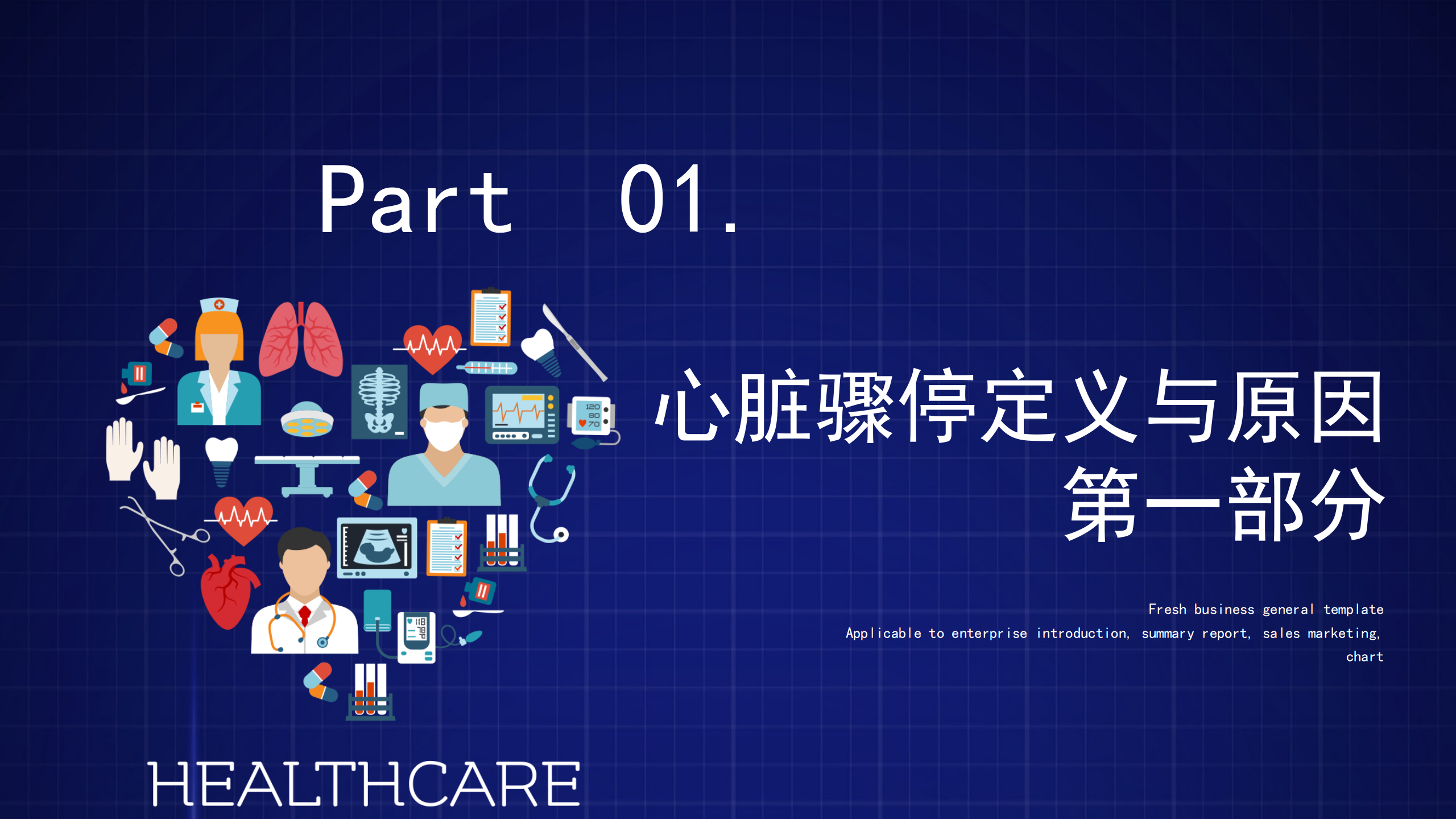 Part 01.

心脏骤停定义与原因
第一部分

Fresh business general template
Applicable to enterprise introduction, summary report, sales marketing, chart

120
80
70

118
78

HEALTHCARE